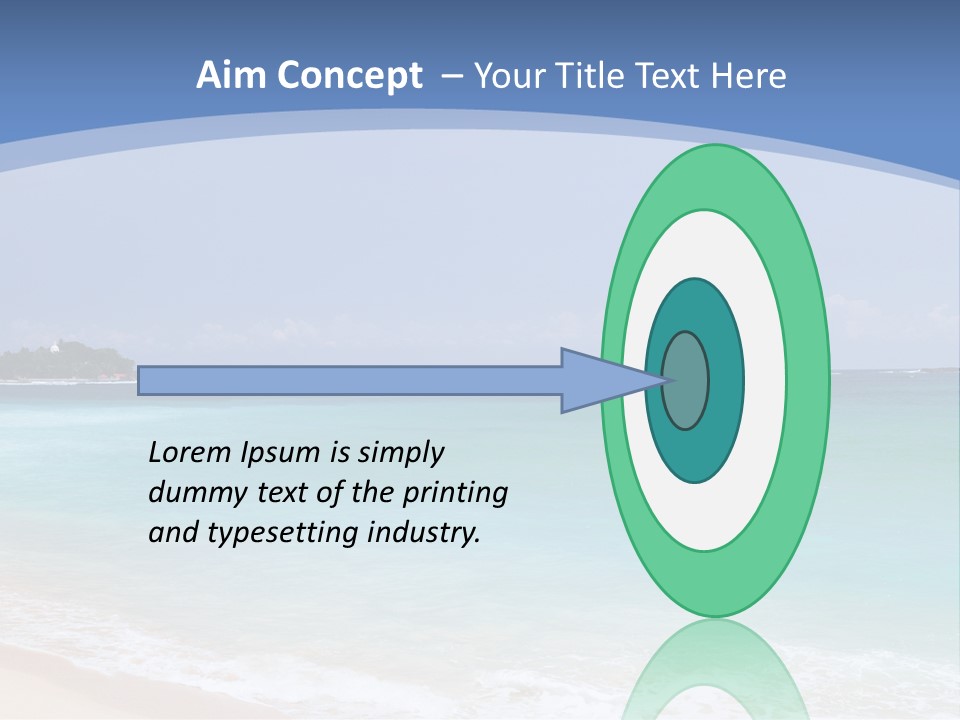 Aim Concept – Your Title Text Here

Lorem Ipsum is simply dummy text of the printing and typesetting industry.